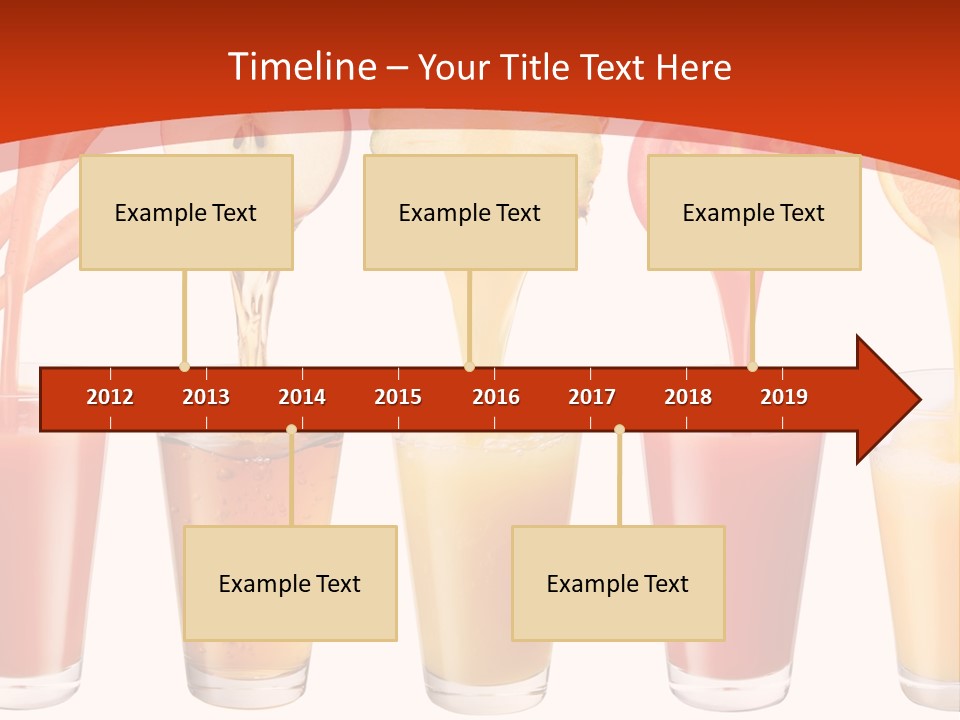 Timeline – Your Title Text Here

Example Text

Example Text

Example Text

2012 2013 2014 2015 2016 2017 2018 2019

Example Text

Example Text